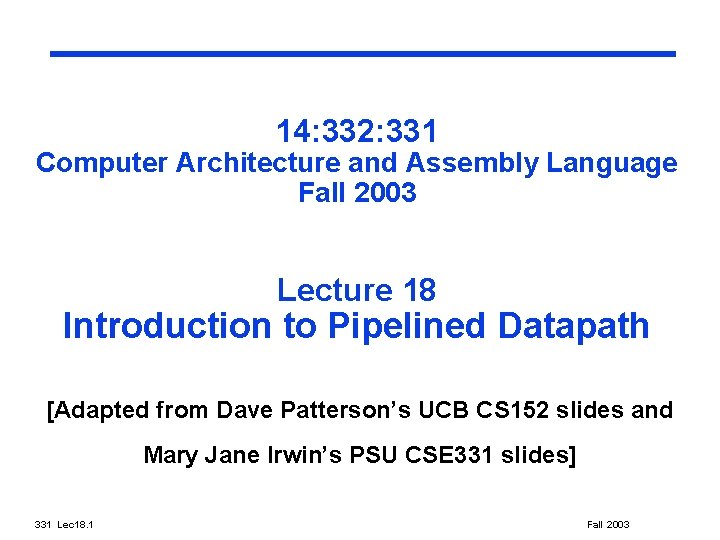 14:332:331
Computer Architecture and Assembly Language
Fall 2003

Lecture 18
Introduction to Pipelined Datapath

[Adapted from Dave Patterson's UCB CS152 slides and

Mary Jane Irwin's PSU CSE331 slides]

331 Lec18.1

Fall 2003